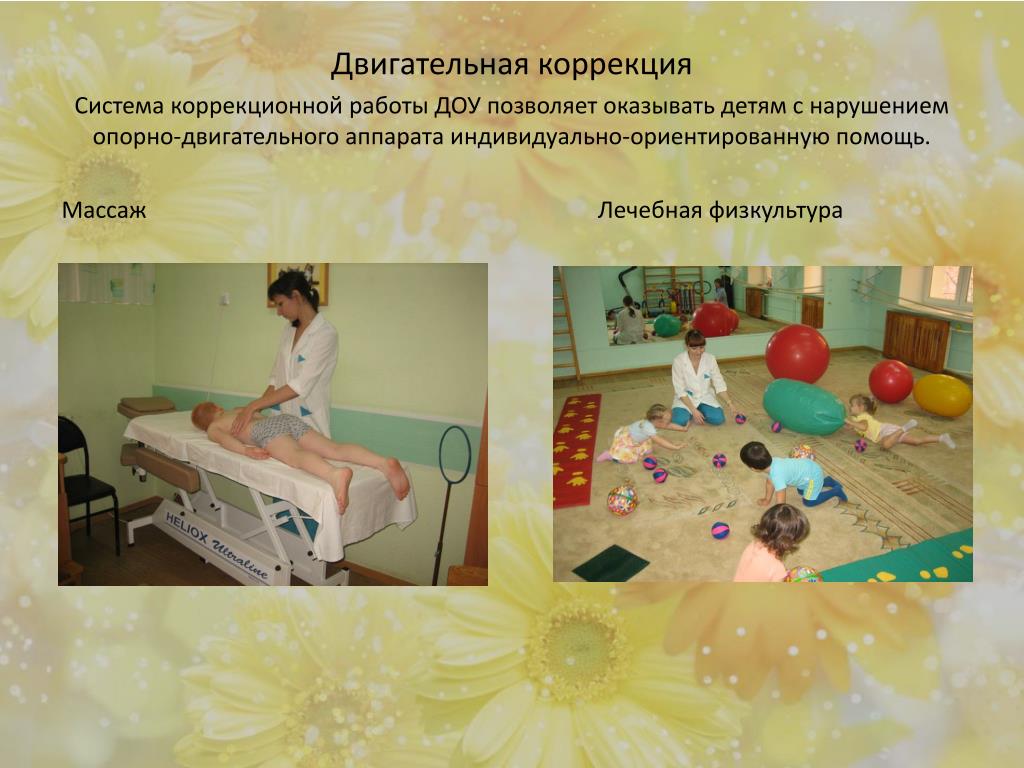 Двигательная коррекция

Система коррекционной работы ДОУ позволяет оказывать детям с нарушением опорно-двигательного аппарата индивидуально-ориентированную помощь.

Массаж

Лечебная физкультура

HELIOX Ultraline